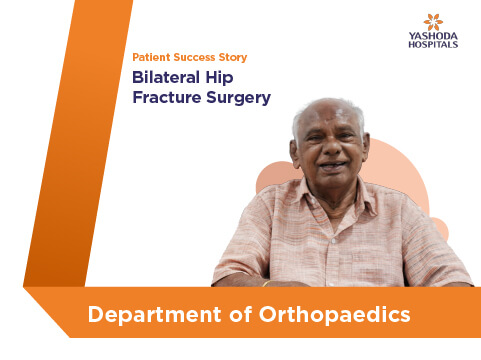 YASHODA HOSPITALS

Patient Success Story

Bilateral Hip Fracture Surgery

Department of Orthopaedics